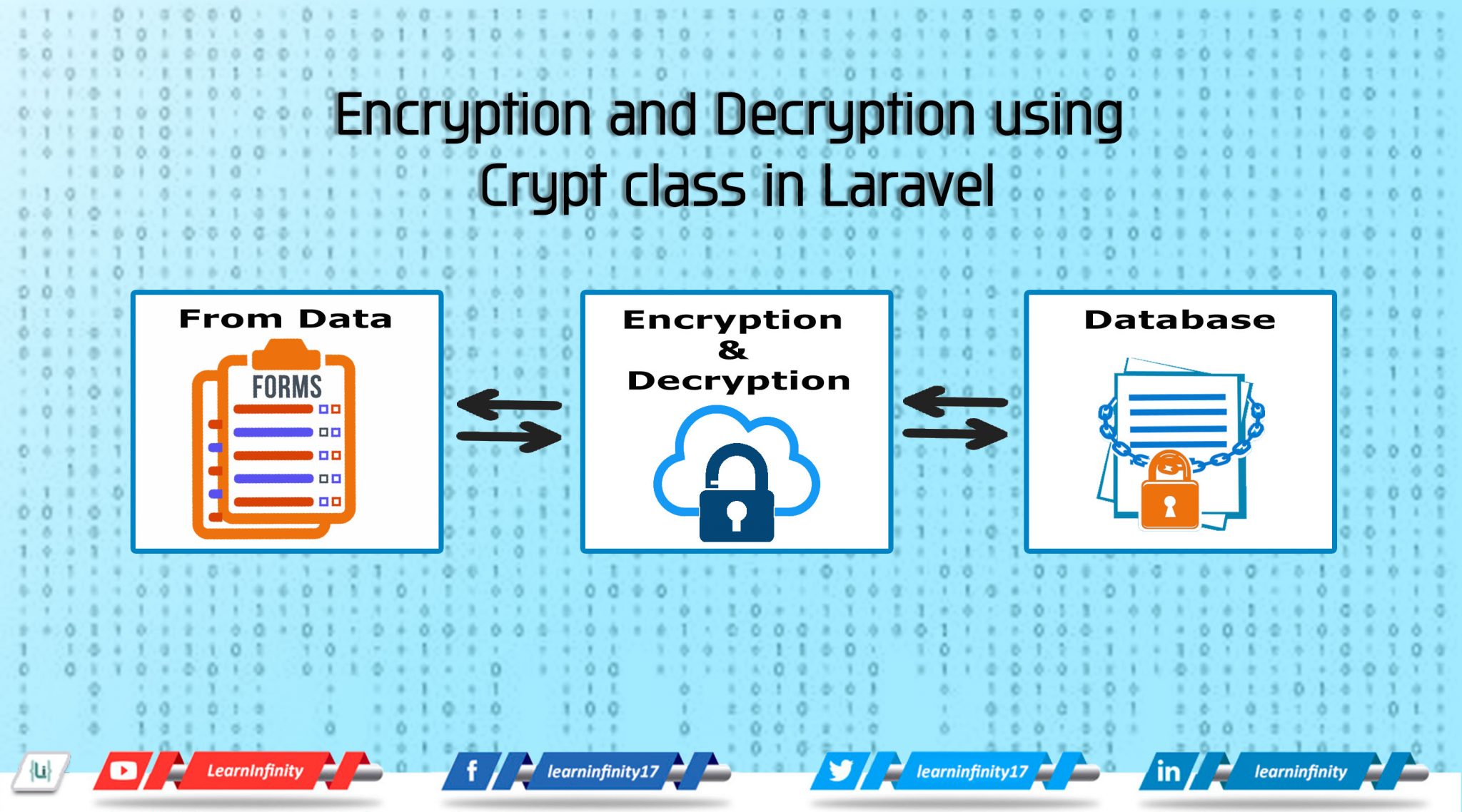 Encryption and Decryption using Crypt class in Laravel

From Data

FORMS

Encryption & Decryption

Database

{Li}

LearnInfinity

f learninfinity17

learninfinity17

in learninfinity